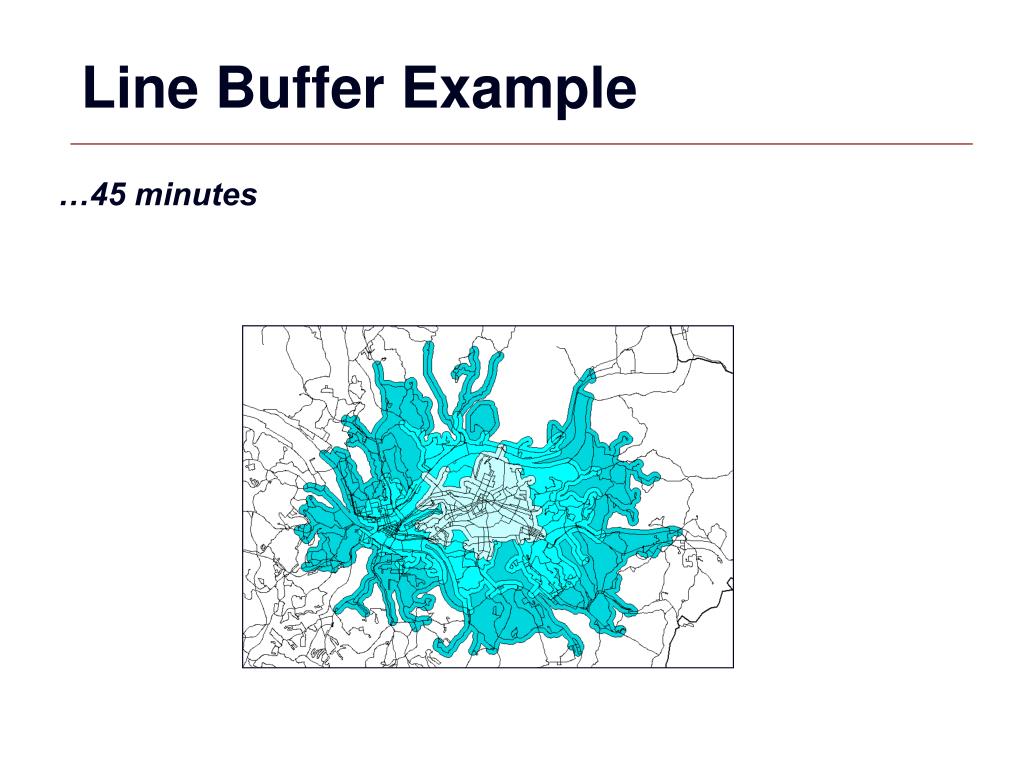 Line Buffer Example

…45 minutes